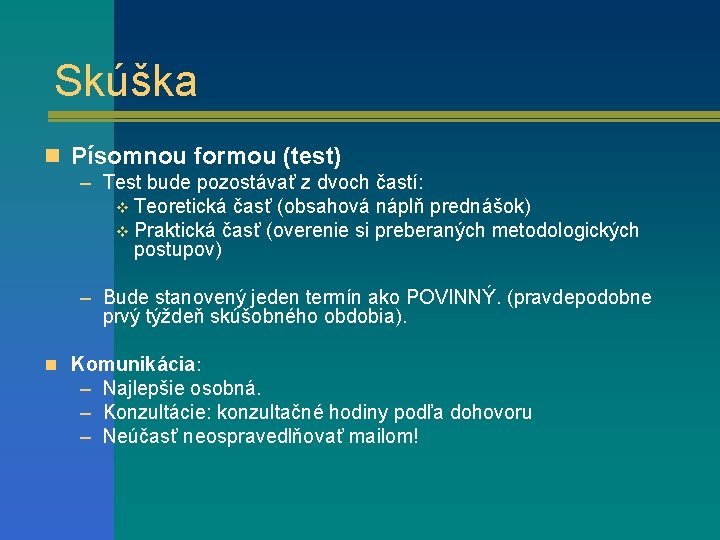 Skúška

Písomnou formou (test)
– Test bude pozostávať z dvoch častí:
  Teoretická časť (obsahová náplň prednášok)
  Praktická časť (overenie si preberaných metodologických postupov)

– Bude stanovený jeden termín ako POVINNÝ. (pravdepodobne prvý týždeň skúšobného obdobia).

Komunikácia:
– Najlepšie osobná.
– Konzultácie: konzultačné hodiny podľa dohovoru
– Neúčasť neospravedlňovať mailom!